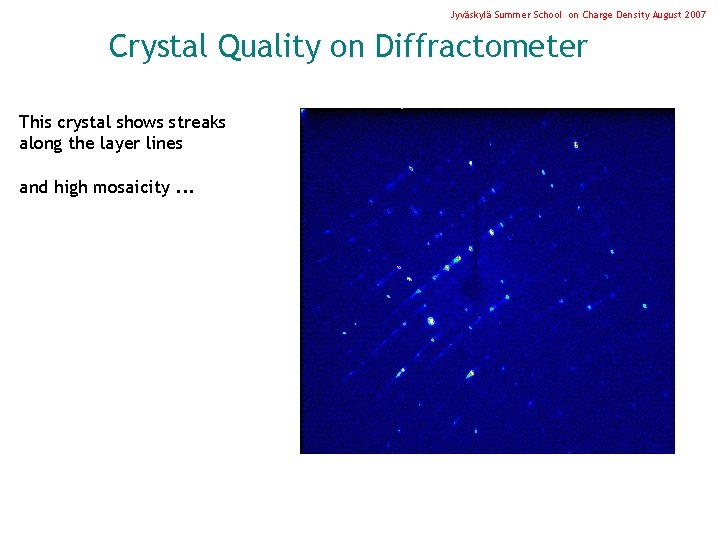 Jyväskylä Summer School on Charge Density August 2007

Crystal Quality on Diffractometer

This crystal shows streaks along the layer lines

and high mosaicity ...